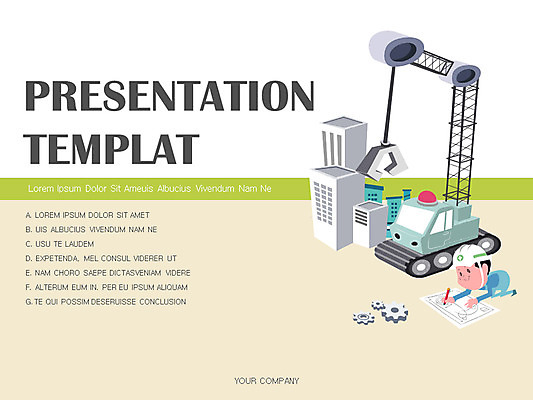 PRESENTATION TEMPLAT

Lorem Ipsum Dolor Sit Ameuis Albucius Vivendum Nam Ne

A. LOREM IPSUM DOLOR SIT AMET
B. UIS ALBUCIUS VIVENDUM NAM NE
C. USU TE LAUDEM
D. EXPETENDA, MEL CONSUL VIDERER UT
E. NAM CHORO SAEPE DICTASVENIAM VIDERE
F. ALTERUM EUM IN, PER EU IPSUM ALIQUAM
G. TE QUI POSSIM DESERUISSE CONCLUSION

YOUR COMPANY